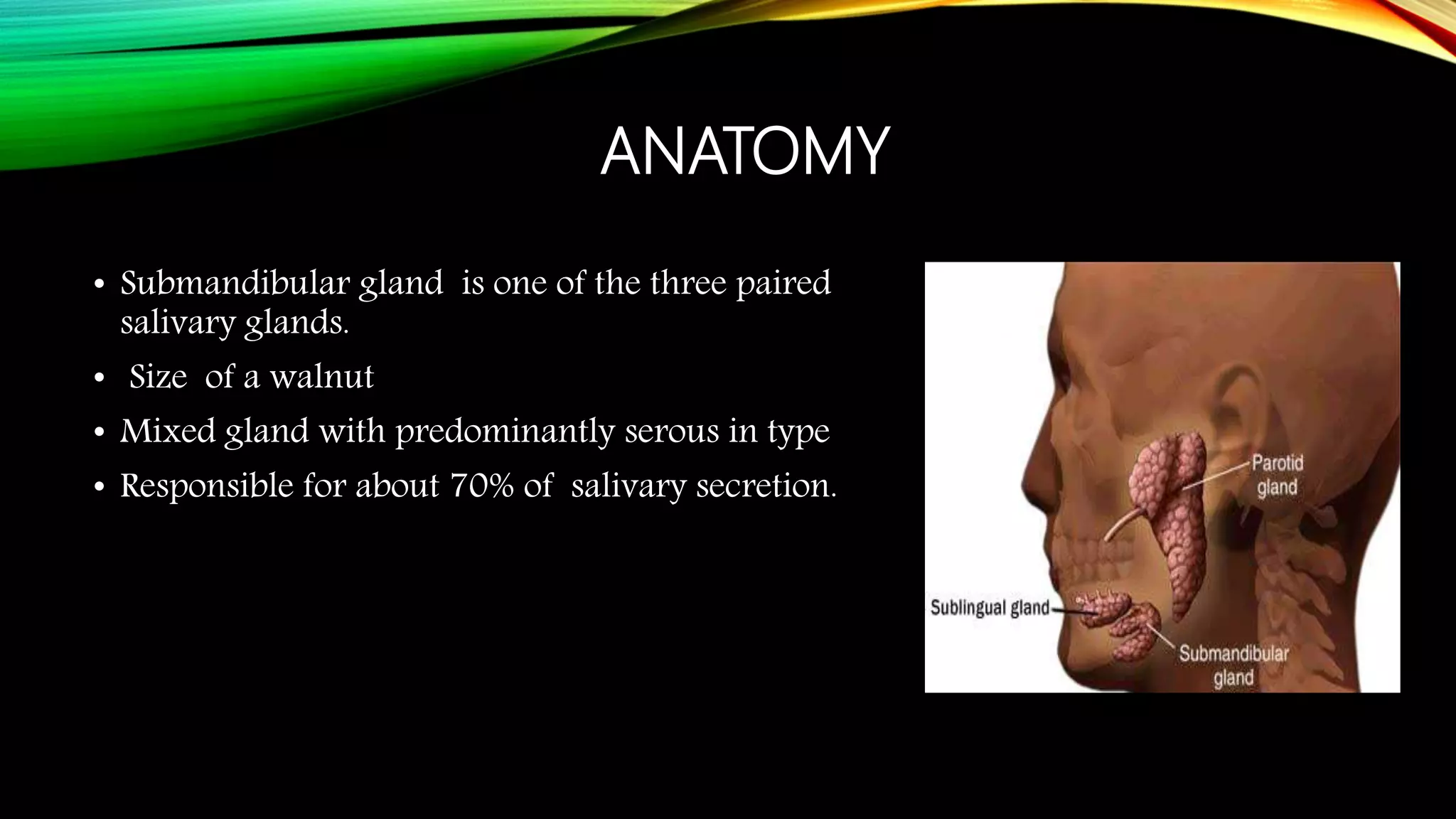 ANATOMY

• Submandibular gland is one of the three paired salivary glands.
• Size of a walnut
• Mixed gland with predominantly serous in type
• Responsible for about 70% of salivary secretion.

Parotid gland
Sublingual gland
Submandibular gland